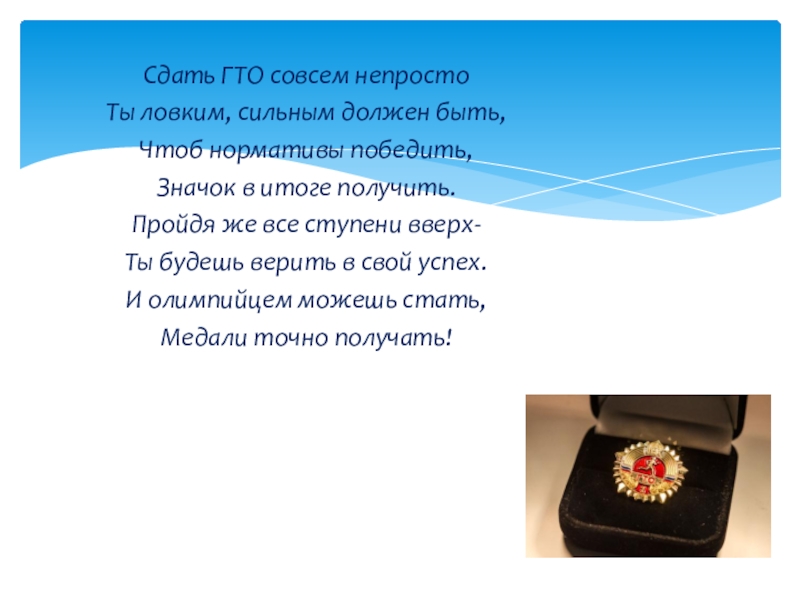 Сдать ГТО совсем непросто
Ты ловким, сильным должен быть,
Чтоб нормативы победить,
Значок в итоге получить.
Пройдя же все ступени вверх-
Ты будешь верить в свой успех.
И олимпийцем можешь стать,
Медали точно получать!